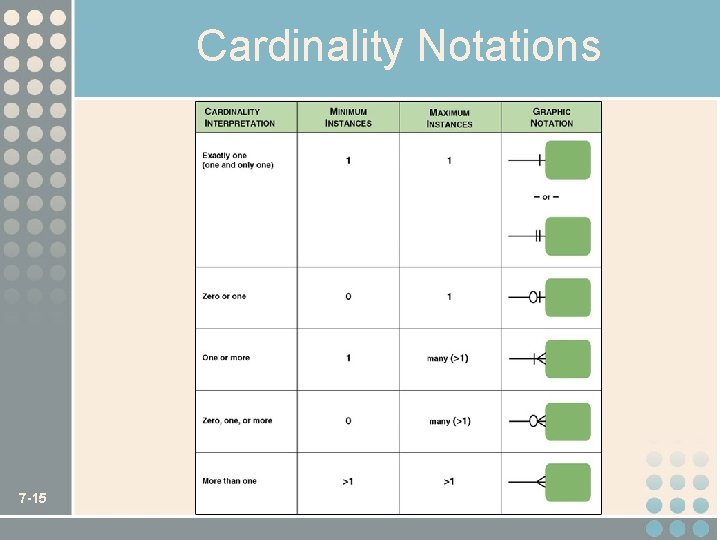 Cardinality Notations

| CARDINALITY INTERPRETATION | MINIMUM INSTANCES | MAXIMUM INSTANCES | GRAPHIC NOTATION |
|---|---|---|---|
| Exactly one (one and only one) | 1 | 1 | – or – |
| Zero or one | 0 | 1 | |
| One or more | 1 | many (>1) | |
| Zero, one, or more | 0 | many (>1) | |
| More than one | >1 | >1 | |

7-15